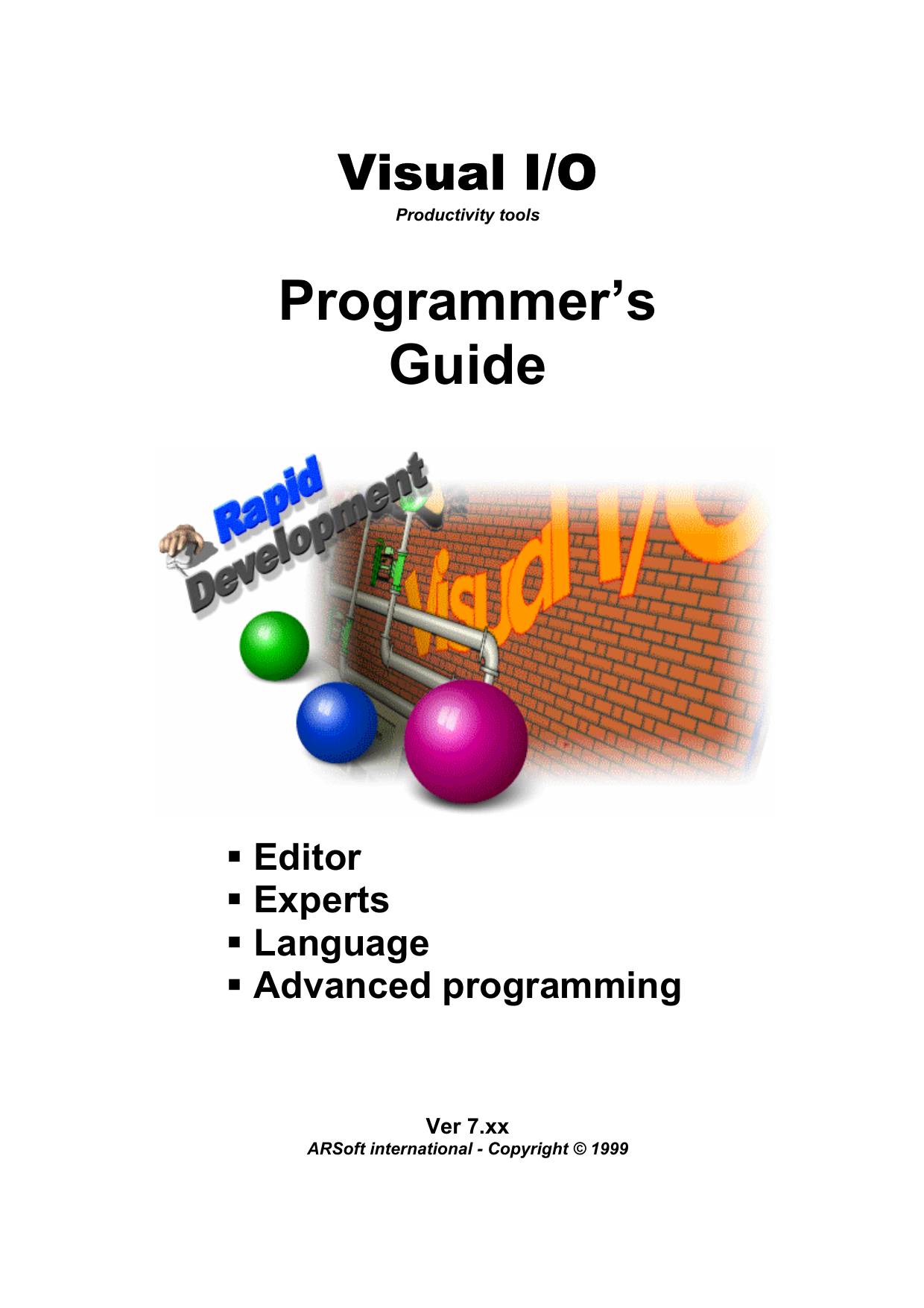 Visual I/O

Productivity tools

Programmer's Guide

Rapid Development

Visual I/O

▪ Editor
▪ Experts
▪ Language
▪ Advanced programming

Ver 7.xx

ARSoft international - Copyright © 1999